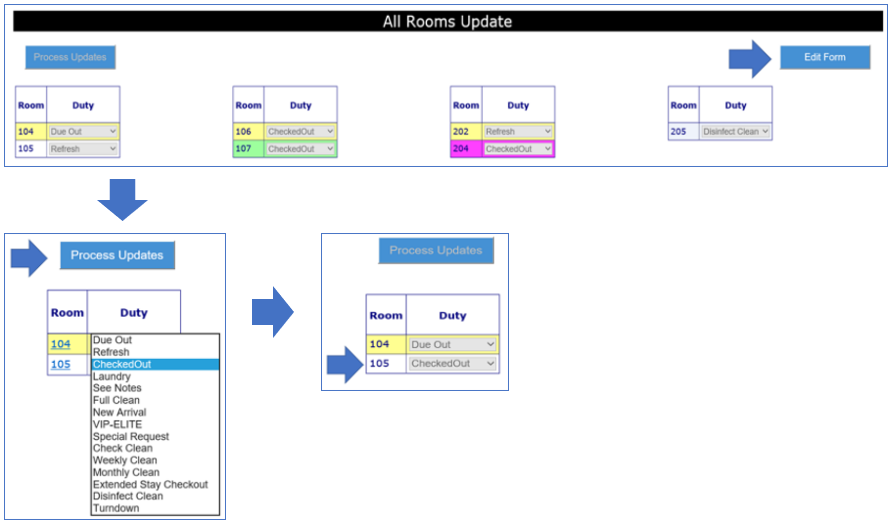 All Rooms Update

Process Updates

Edit Form

| Room | Duty |
|---|---|
| 104 | Due Out |
| 105 | Refresh |

| Room | Duty |
|---|---|
| 106 | CheckedOut |
| 107 | CheckedOut |

| Room | Duty |
|---|---|
| 202 | Refresh |
| 204 | CheckedOut |

| Room | Duty |
|---|---|
| 205 | Disinfect Clean |

Process Updates

| Room | Duty |
|---|---|
| 104 | |
| 105 | |

Due Out
Refresh
CheckedOut
Laundry
See Notes
Full Clean
New Arrival
VIP-ELITE
Special Request
Check Clean
Weekly Clean
Monthly Clean
Extended Stay Checkout
Disinfect Clean
Turndown

Process Updates

| Room | Duty |
|---|---|
| 104 | Due Out |
| 105 | CheckedOut |